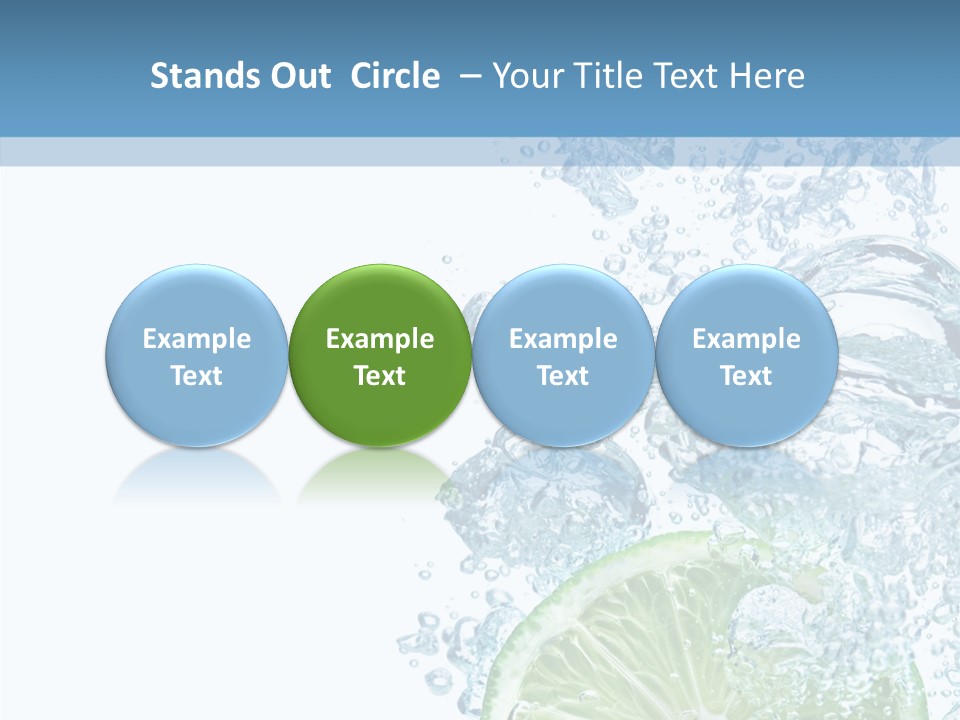 Stands Out Circle – Your Title Text Here

Example Text

Example Text

Example Text

Example Text